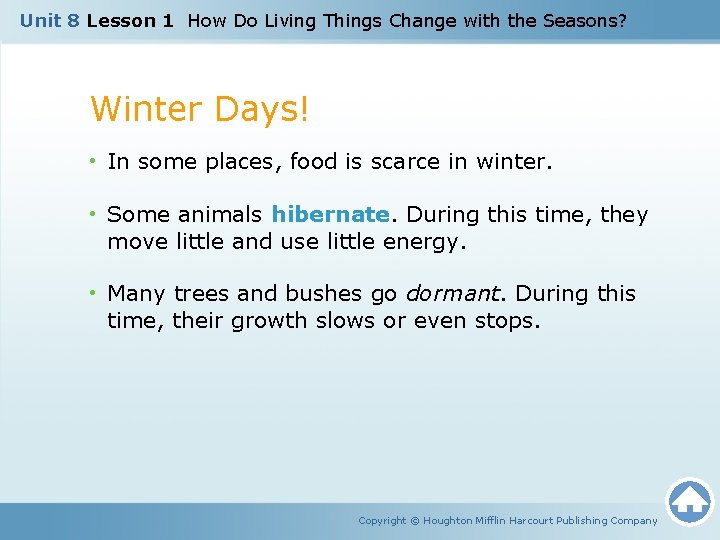 Unit 8 Lesson 1 How Do Living Things Change with the Seasons?

Winter Days!

• In some places, food is scarce in winter.

• Some animals hibernate. During this time, they move little and use little energy.

• Many trees and bushes go dormant. During this time, their growth slows or even stops.

Copyright © Houghton Mifflin Harcourt Publishing Company